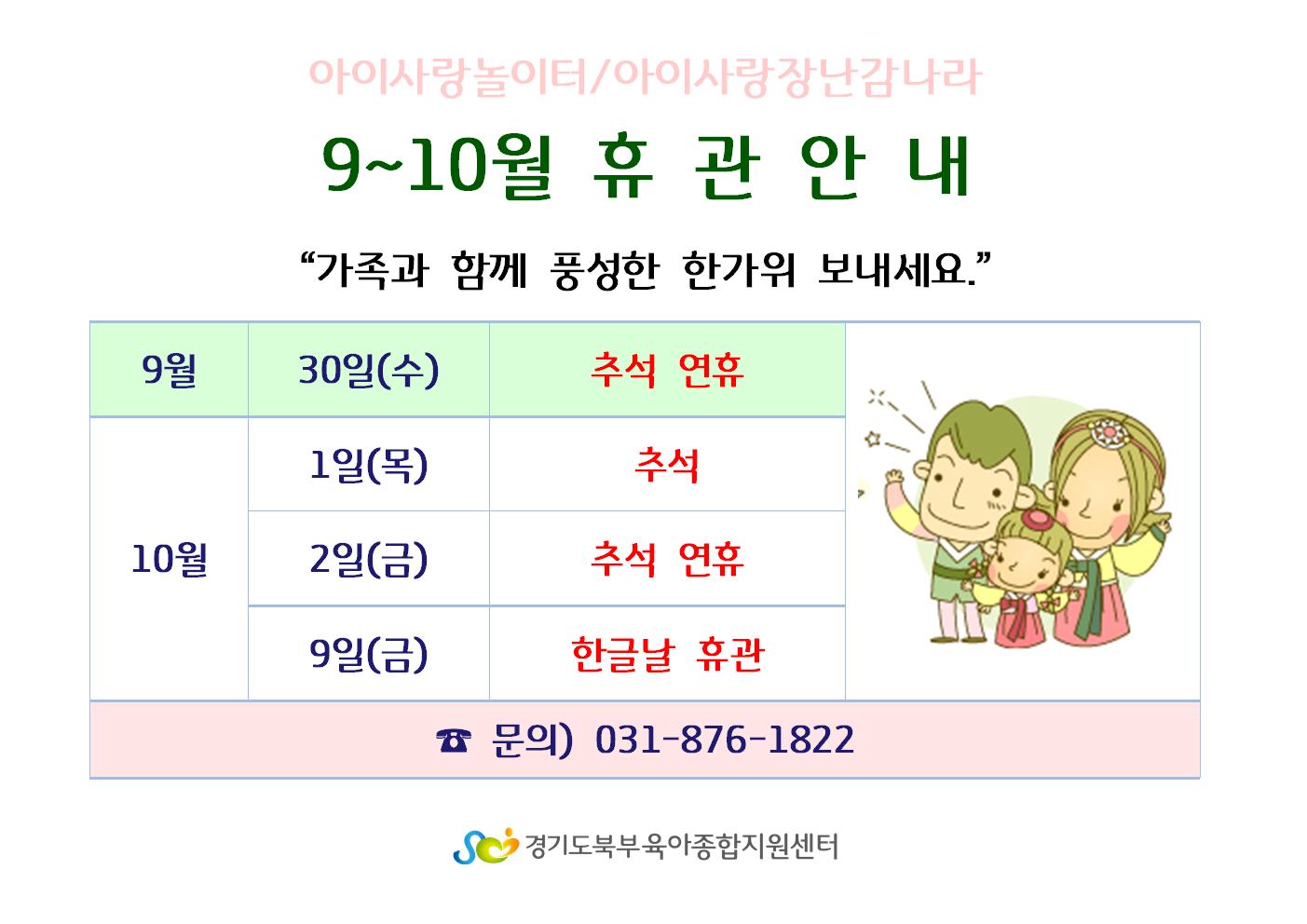 아이사랑놀이터/아이사랑장난감나라

9~10월 휴 관 안 내

“가족과 함께 풍성한 한가위 보내세요.”

| 9월 | 30일(수) | 추석 연휴 |
|---|---|---|
| 10월 | 1일(목) | 추석 |
| | 2일(금) | 추석 연휴 |
| | 9일(금) | 한글날 휴관 |

☎ 문의) 031-876-1822

경기도북부육아종합지원센터